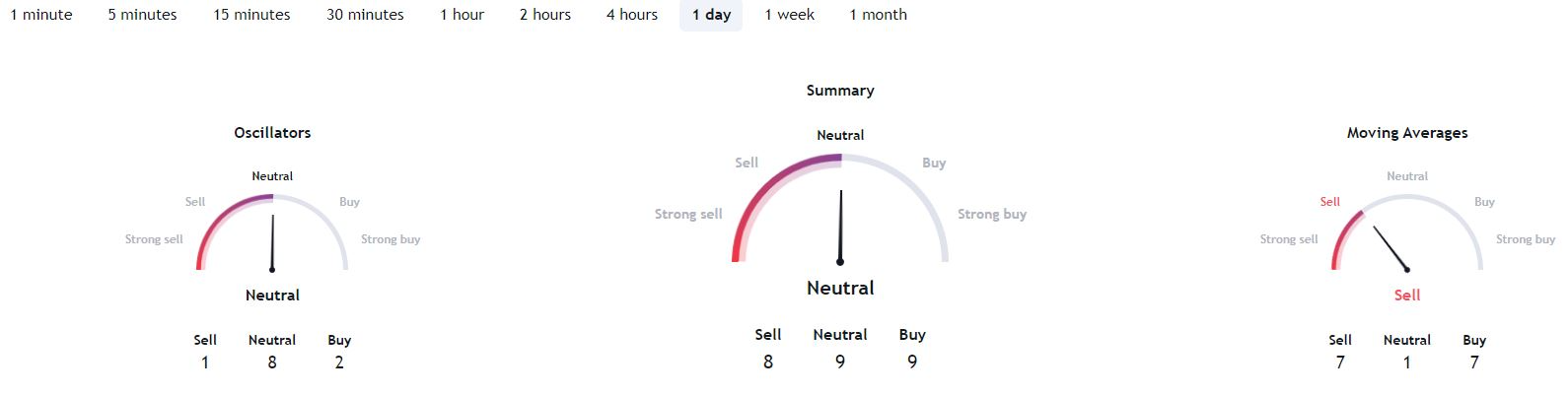 1 minute 5 minutes 15 minutes 30 minutes 1 hour 2 hours 4 hours 1 day 1 week 1 month

Oscillators

Neutral
Sell
Buy
Strong sell
Strong buy

Neutral

| Sell | Neutral | Buy |
|---|---|---|
| 1 | 8 | 2 |

Summary

Neutral
Sell
Buy
Strong sell
Strong buy

Neutral

| Sell | Neutral | Buy |
|---|---|---|
| 8 | 9 | 9 |

Moving Averages

Neutral
Sell
Buy
Strong sell
Strong buy

Sell

| Sell | Neutral | Buy |
|---|---|---|
| 7 | 1 | 7 |